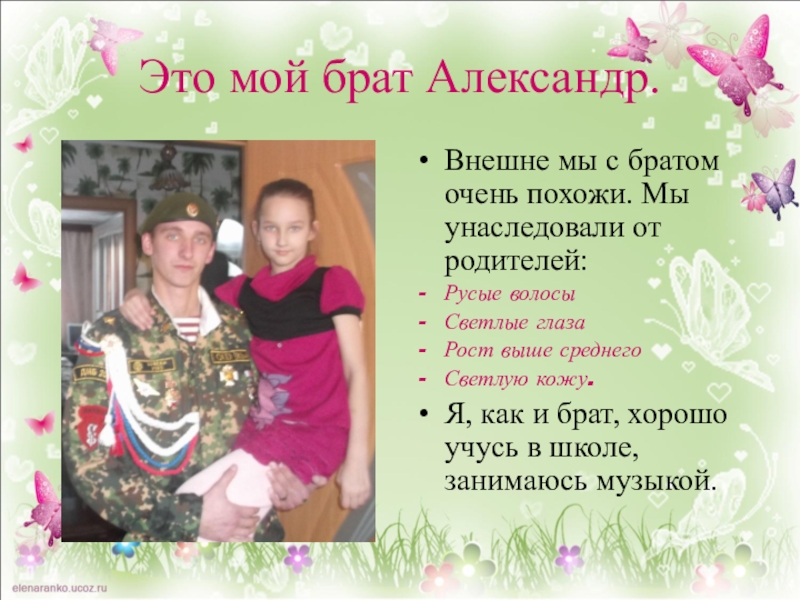 Это мой брат Александр.

• Внешне мы с братом очень похожи. Мы унаследовали от родителей:
- Русые волосы
- Светлые глаза
- Рост выше среднего
- Светлую кожу.
• Я, как и брат, хорошо учусь в школе, занимаюсь музыкой.

elenaranko.ucoz.ru